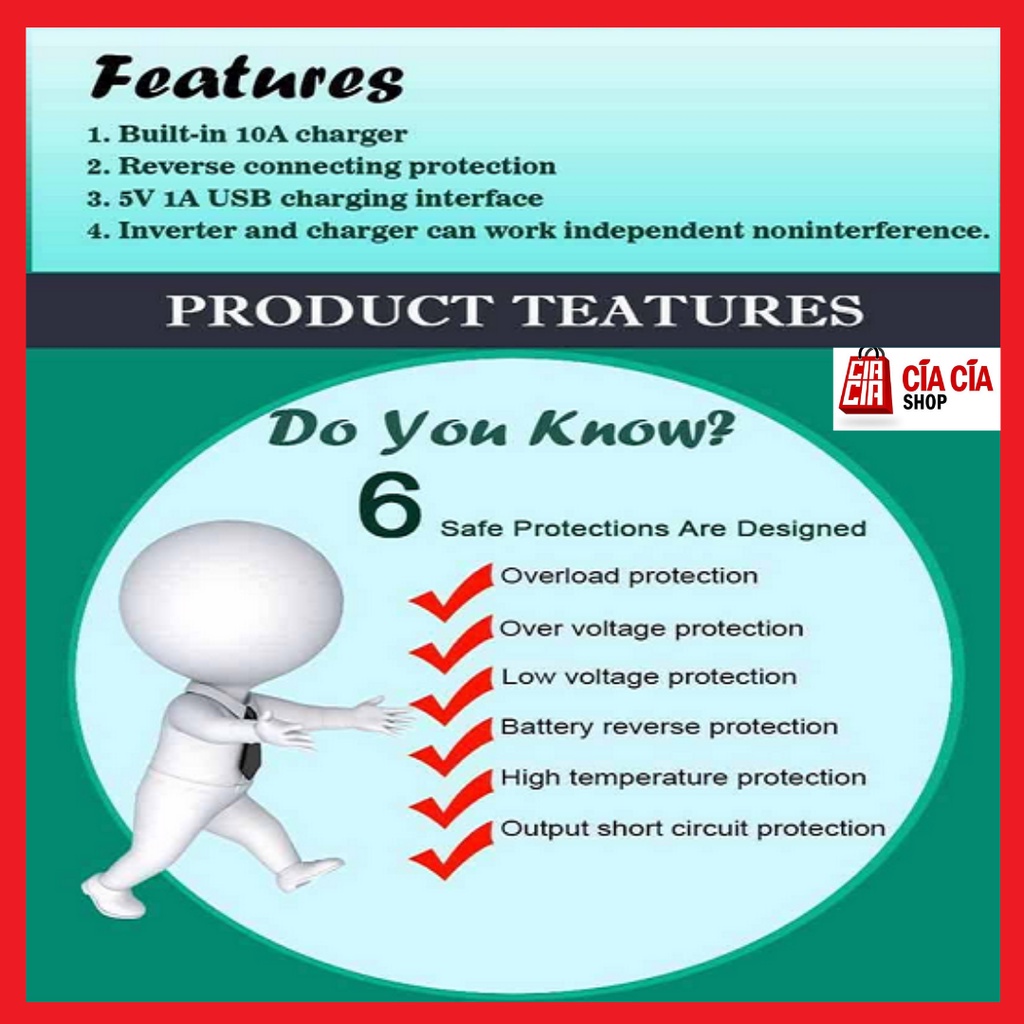 Features

1. Built-in 10A charger
2. Reverse connecting protection
3. 5V 1A USB charging interface
4. Inverter and charger can work independent noninterference.

PRODUCT TEATURES

CÍA CÍA
CÍA CÍA SHOP

Do You Know?

6 Safe Protections Are Designed

Overload protection
Over voltage protection
Low voltage protection
Battery reverse protection
High temperature protection
Output short circuit protection